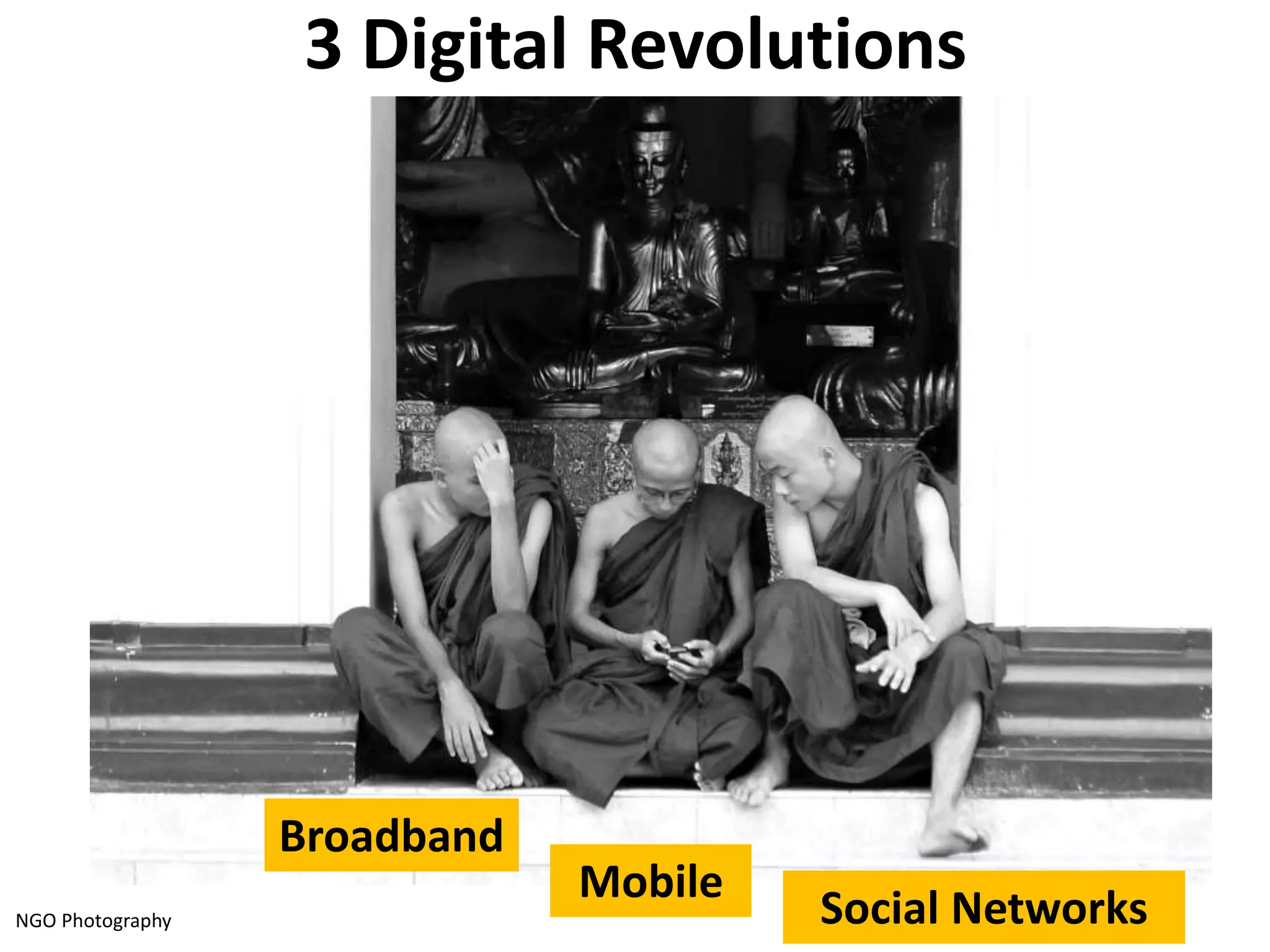 3 Digital Revolutions

Broadband

Mobile

Social Networks

NGO Photography